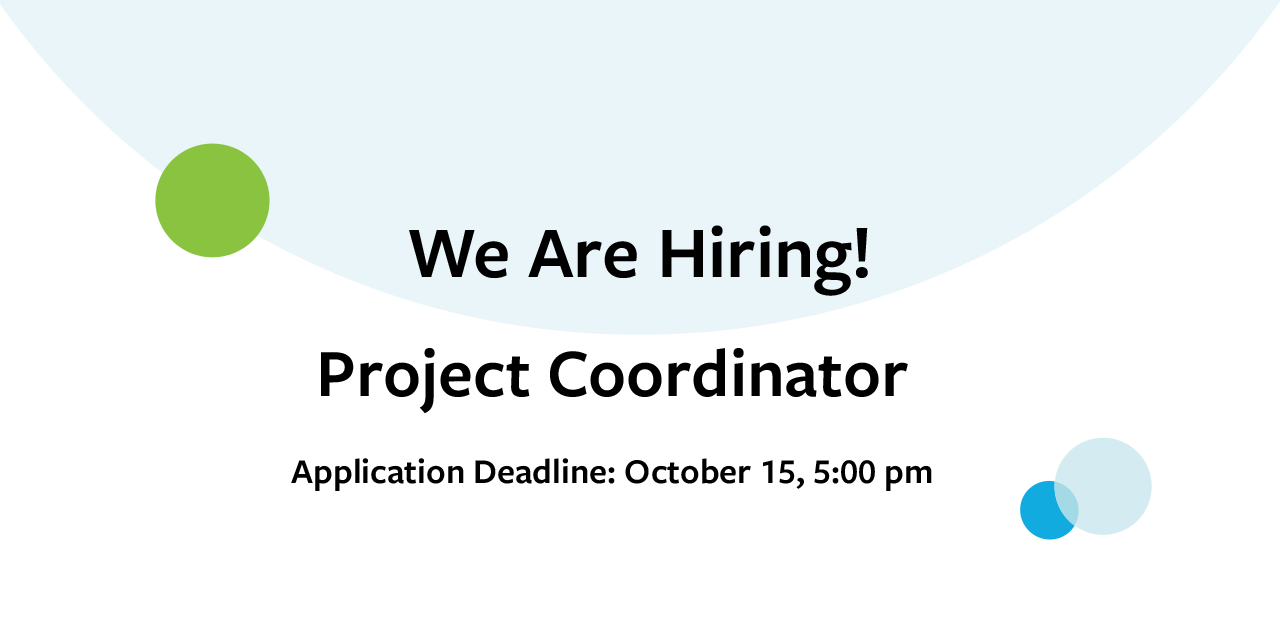 We Are Hiring!

Project Coordinator

Application Deadline: October 15, 5:00 pm